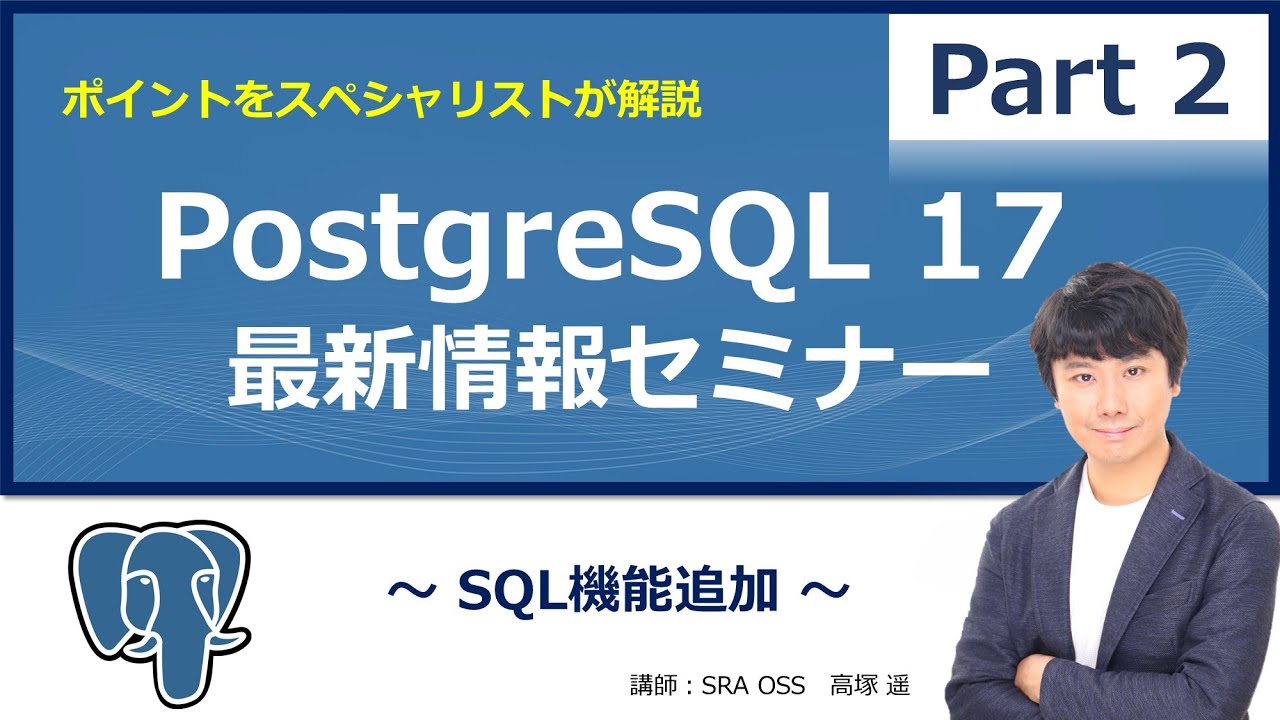 ポイントをスペシャリストが解説

Part 2

PostgreSQL 17
最新情報セミナー

～ SQL機能追加 ～

講師：SRA OSS　高塚 遥